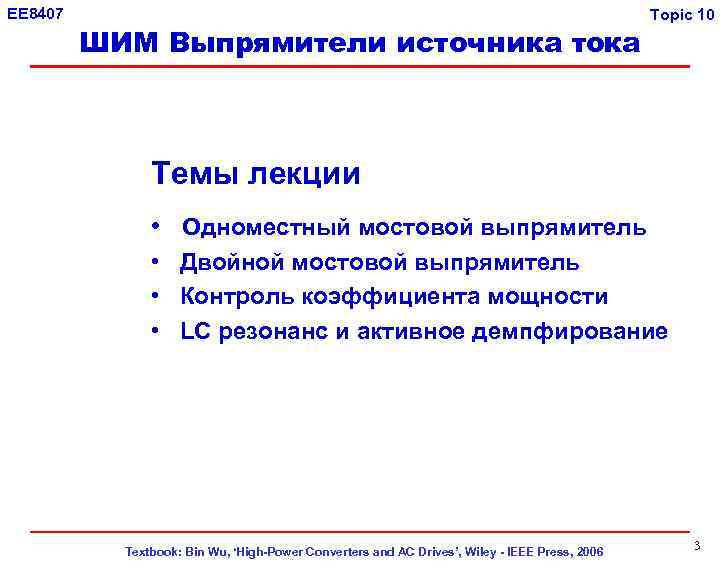 EE8407

Topic 10

ШИМ Выпрямители источника тока

Темы лекции

• Одноместный мостовой выпрямитель
• Двойной мостовой выпрямитель
• Контроль коэффициента мощности
• LC резонанс и активное демпфирование

Textbook: Bin Wu, 'High-Power Converters and AC Drives', Wiley - IEEE Press, 2006

3